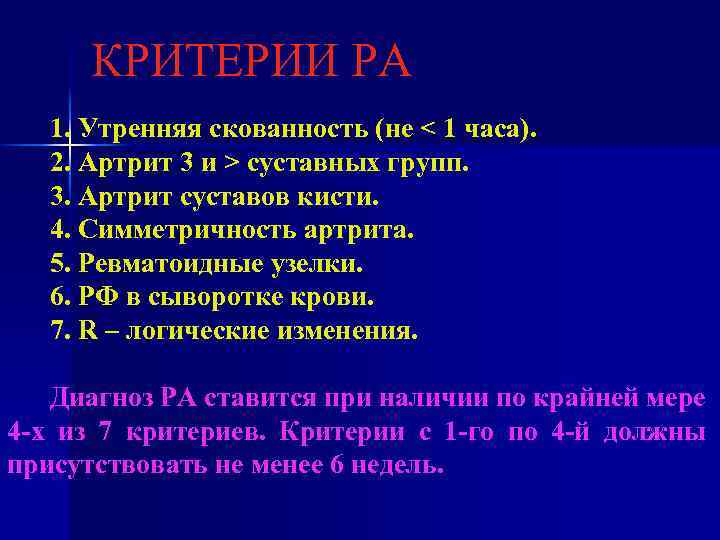 КРИТЕРИИ РА

1. Утренняя скованность (не < 1 часа).
2. Артрит 3 и > суставных групп.
3. Артрит суставов кисти.
4. Симметричность артрита.
5. Ревматоидные узелки.
6. РФ в сыворотке крови.
7. R – логические изменения.

Диагноз РА ставится при наличии по крайней мере 4-х из 7 критериев. Критерии с 1-го по 4-й должны присутствовать не менее 6 недель.